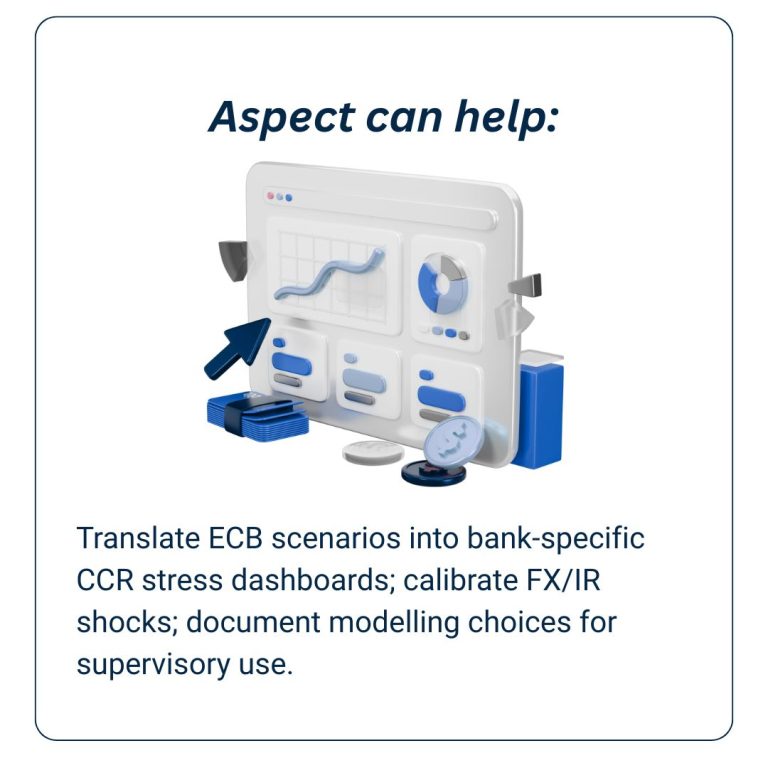 Aspect can help:

Translate ECB scenarios into bank-specific CCR stress dashboards; calibrate FX/IR shocks; document modelling choices for supervisory use.